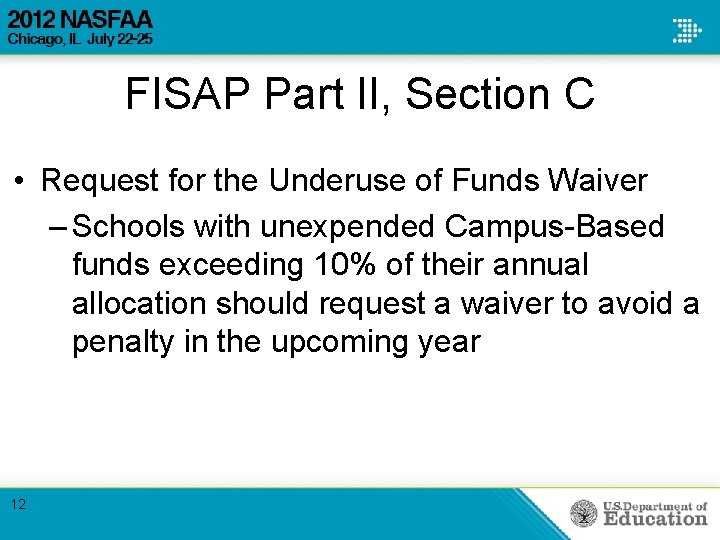 2012 NASFAA
Chicago, IL July 22-25

FISAP Part II, Section C

• Request for the Underuse of Funds Waiver
– Schools with unexpended Campus-Based funds exceeding 10% of their annual allocation should request a waiver to avoid a penalty in the upcoming year

12

U.S. Department of Education